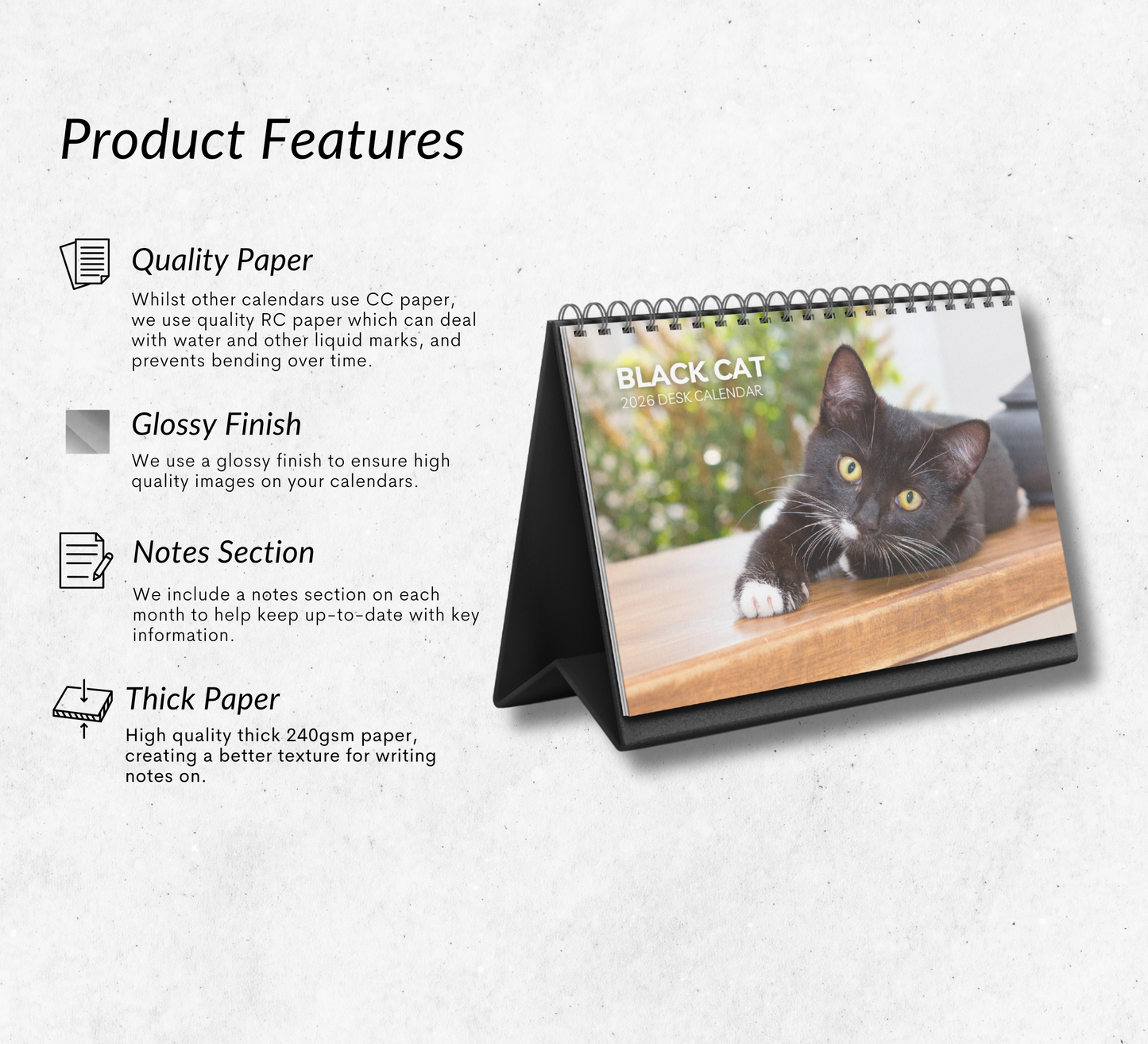 Product Features

Quality Paper

Whilst other calendars use CC paper, we use quality RC paper which can deal with water and other liquid marks, and prevents bending over time.

Glossy Finish

We use a glossy finish to ensure high quality images on your calendars.

Notes Section

We include a notes section on each month to help keep up-to-date with key information.

Thick Paper

High quality thick 240gsm paper, creating a better texture for writing notes on.

BLACK CAT
2026 DESK CALENDAR